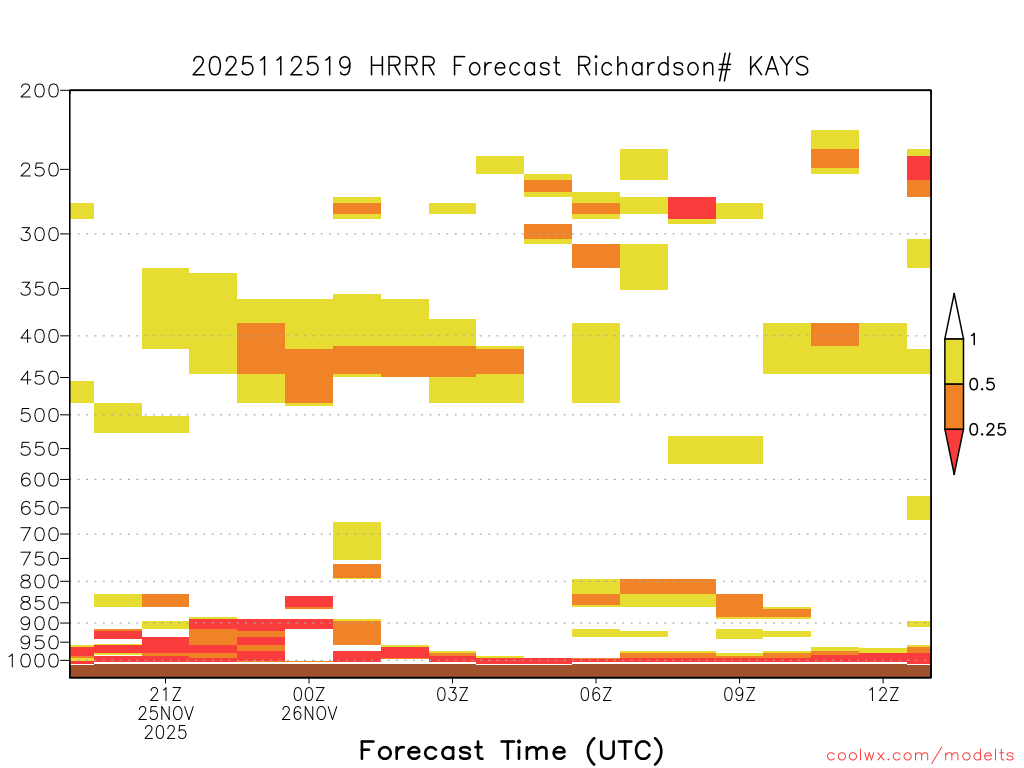 2025112519 HRRR Forecast Richardson# KAYS

200
250
300
350
400
450
500
550
600
650
700
750
800
850
900
950
1000

1
0.5
0.25

21Z
25NOV
2025
00Z
26NOV
03Z
06Z
09Z
12Z

Forecast Time (UTC)

coolwx.com/modelts